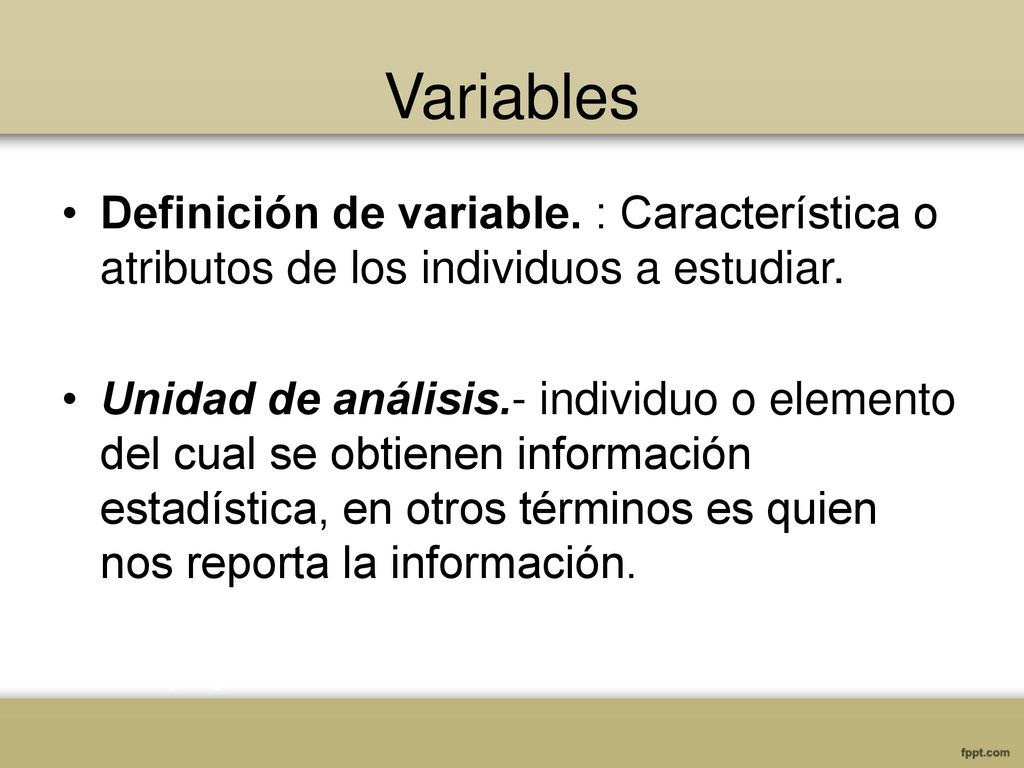 Variables

• Definición de variable. : Característica o atributos de los individuos a estudiar.

• Unidad de análisis.- individuo o elemento del cual se obtienen información estadística, en otros términos es quien nos reporta la información.

fppt.com